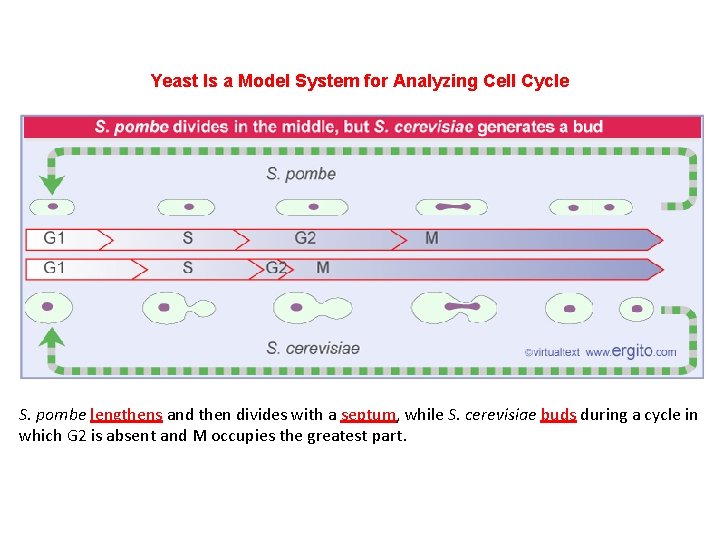 Yeast Is a Model System for Analyzing Cell Cycle

S. pombe divides in the middle, but S. cerevisiae generates a bud

S. pombe

G1 S G2 M

G1 S G2 M

S. cerevisiae

©virtualtext www.ergito.com

S. pombe lengthens and then divides with a septum, while S. cerevisiae buds during a cycle in which G2 is absent and M occupies the greatest part.